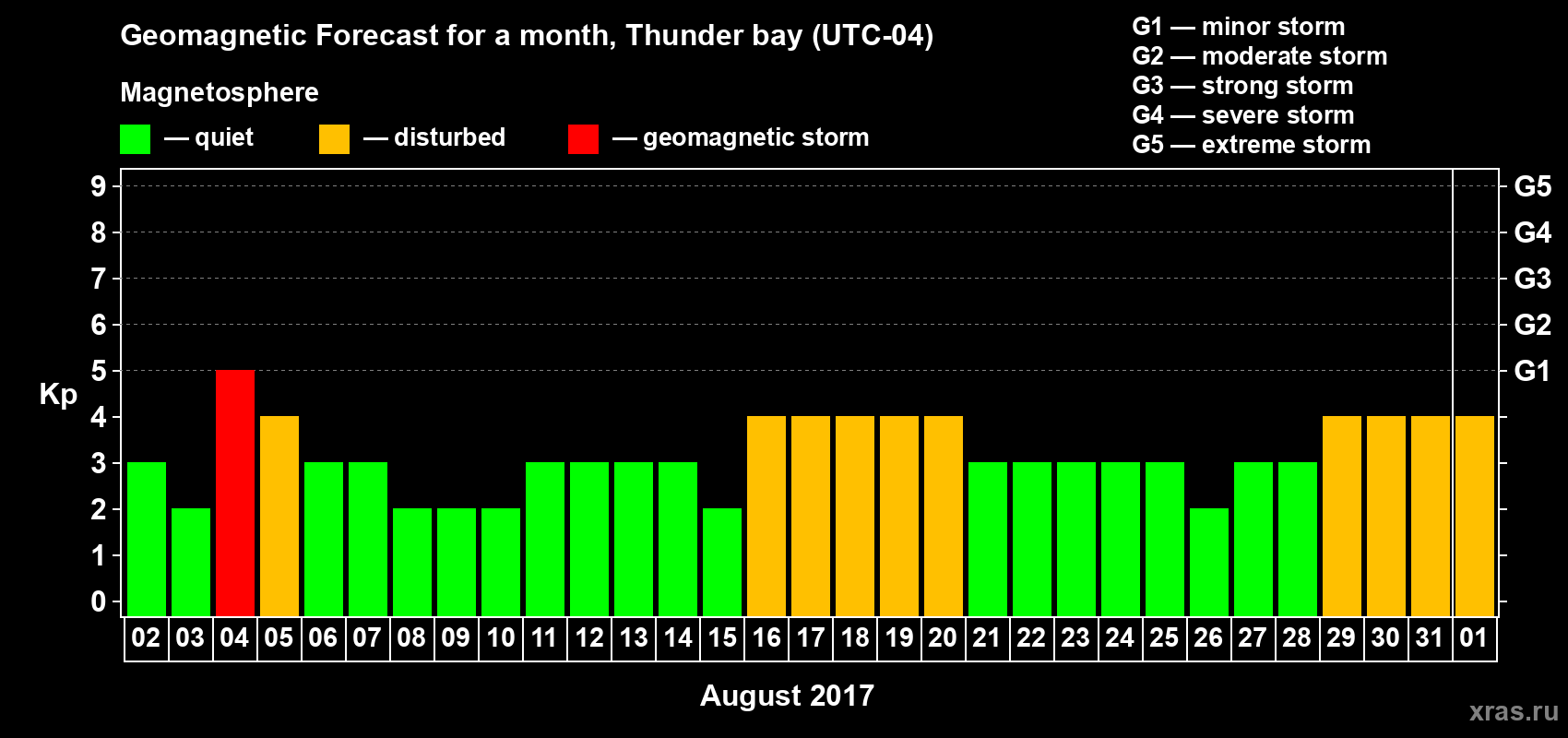 Geomagnetic Forecast for a month, Thunder bay (UTC-04)

Magnetosphere

— quiet — disturbed — geomagnetic storm

G1 — minor storm
G2 — moderate storm
G3 — strong storm
G4 — severe storm
G5 — extreme storm

Kp

9
8
7
6
5
4
3
2
1
0

G5
G4
G3
G2
G1

02 03 04 05 06 07 08 09 10 11 12 13 14 15 16 17 18 19 20 21 22 23 24 25 26 27 28 29 30 31 01

August 2017

xras.ru